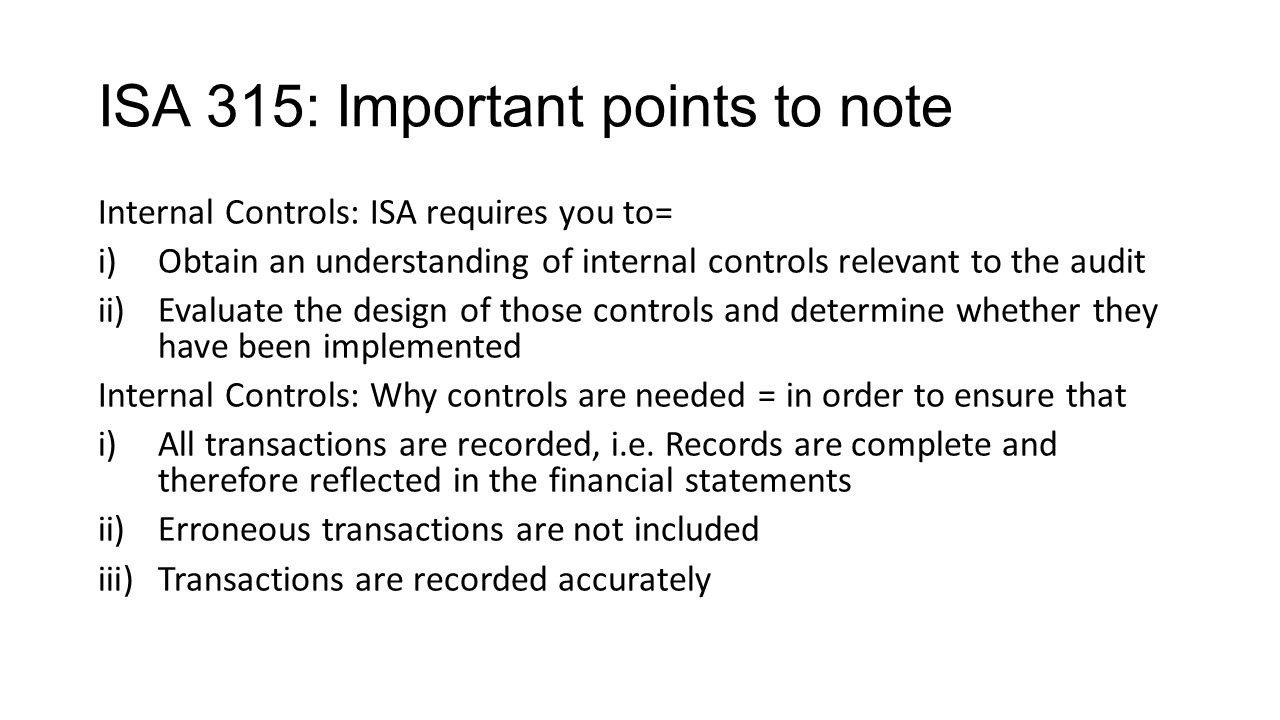 ISA 315: Important points to note

Internal Controls: ISA requires you to=

i) Obtain an understanding of internal controls relevant to the audit

ii) Evaluate the design of those controls and determine whether they have been implemented

Internal Controls: Why controls are needed = in order to ensure that

i) All transactions are recorded, i.e. Records are complete and therefore reflected in the financial statements

ii) Erroneous transactions are not included

iii) Transactions are recorded accurately